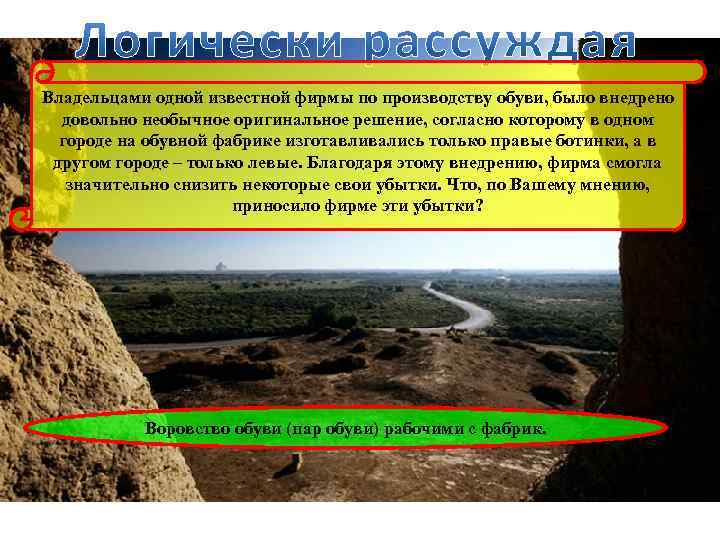 Логически рассуждая

Владельцами одной известной фирмы по производству обуви, было внедрено довольно необычное оригинальное решение, согласно которому в одном городе на обувной фабрике изготавливались только правые ботинки, а в другом городе – только левые. Благодаря этому внедрению, фирма смогла значительно снизить некоторые свои убытки. Что, по Вашему мнению, приносило фирме эти убытки?

Воровство обуви (пар обуви) рабочими с фабрик.